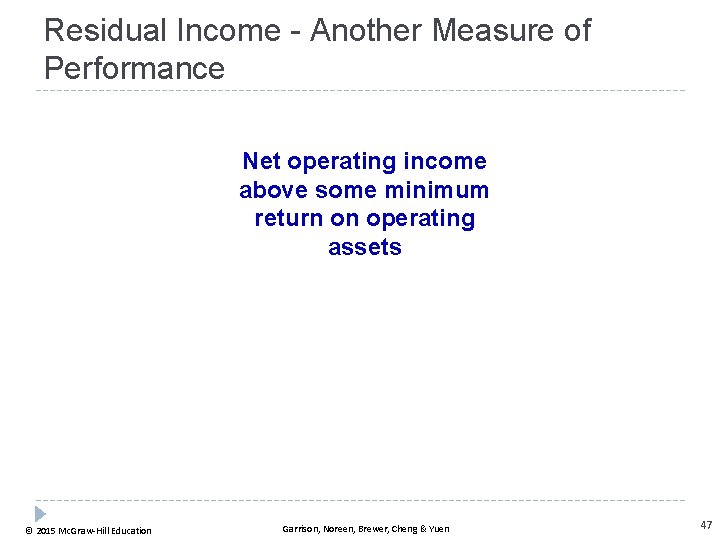 Residual Income - Another Measure of Performance

Net operating income above some minimum return on operating assets

© 2015 McGraw-Hill Education

Garrison, Noreen, Brewer, Cheng & Yuen

47